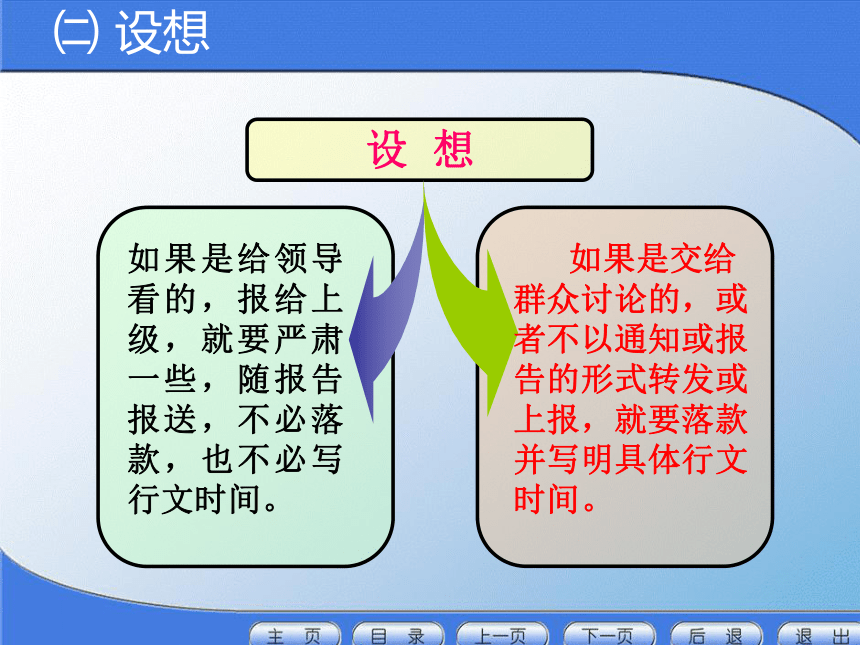 ㈡ 设想

设 想

如果是给领导看的，报给上级，就要严肃一些，随报告报送，不必落款，也不必写行文时间。

如果是交给群众讨论的，或者不以通知或报告的形式转发或上报，就要落款并写明具体行文时间。

主 页 目 录 上一页 下一页 后 退 退 出